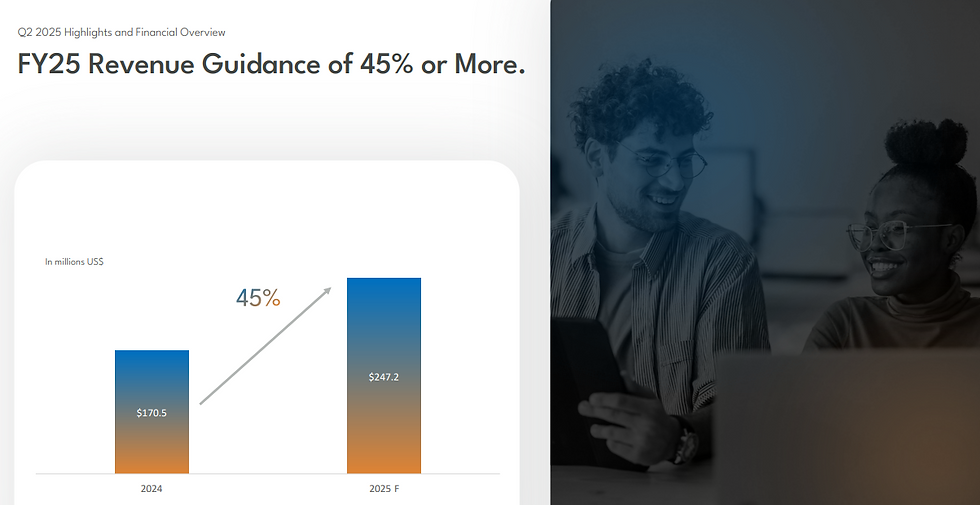 Q2 2025 Highlights and Financial Overview

FY25 Revenue Guidance of 45% or More.

In millions US$

45%

$170.5

$247.2

2024

2025 F